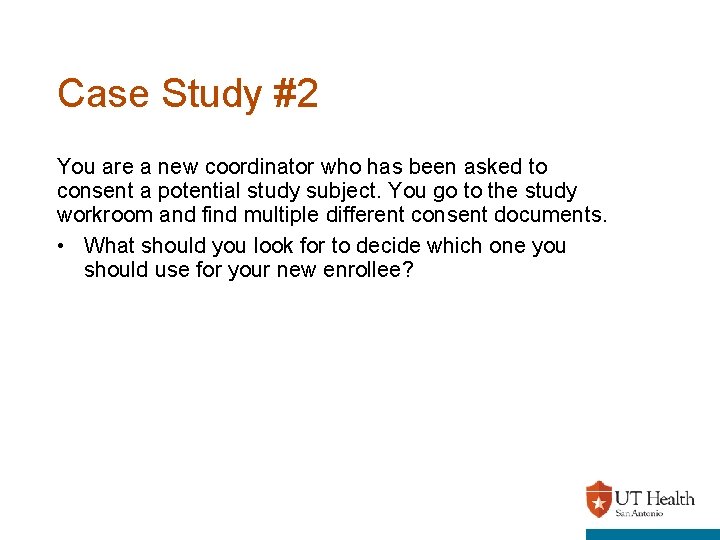 Case Study #2

You are a new coordinator who has been asked to consent a potential study subject. You go to the study workroom and find multiple different consent documents.

• What should you look for to decide which one you should use for your new enrollee?

UT Health
San Antonio